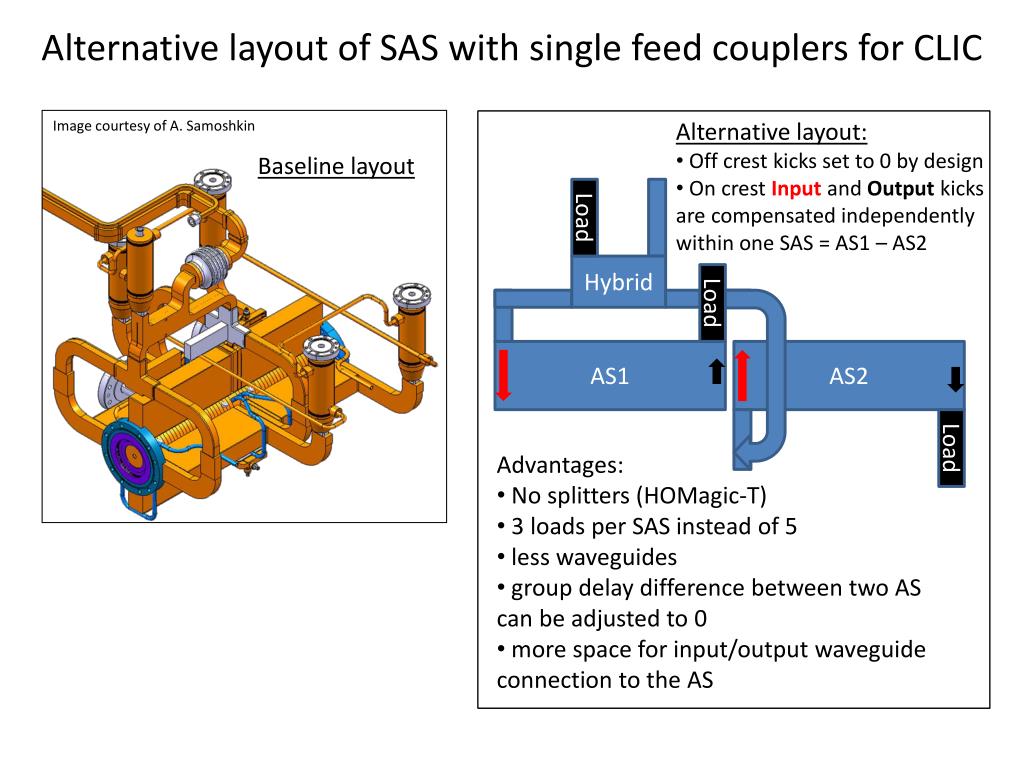 Alternative layout of SAS with single feed couplers for CLIC

Image courtesy of A. Samoshkin

Baseline layout

Alternative layout:
• Off crest kicks set to 0 by design
• On crest Input and Output kicks are compensated independently within one SAS = AS1 – AS2

Load

Hybrid

Load

AS1

AS2

Load

Advantages:
• No splitters (HOMagic-T)
• 3 loads per SAS instead of 5
• less waveguides
• group delay difference between two AS can be adjusted to 0
• more space for input/output waveguide connection to the AS